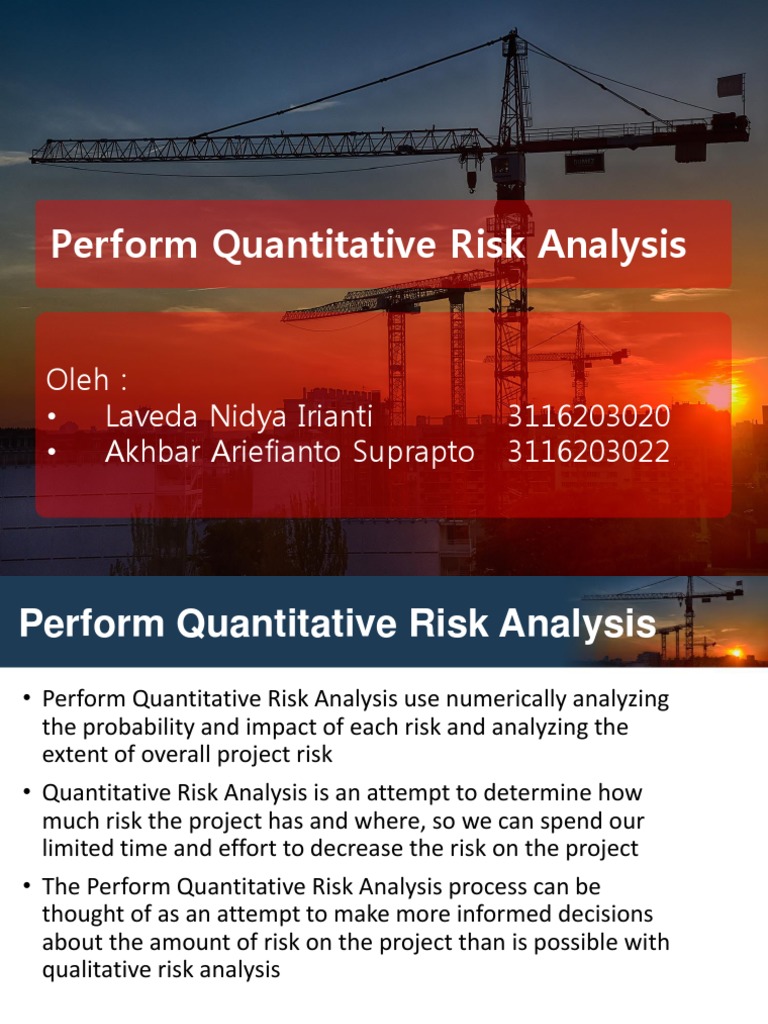 Perform Quantitative Risk Analysis

Oleh :
• Laveda Nidya Irianti 3116203020
• Akhbar Ariefianto Suprapto 3116203022

Perform Quantitative Risk Analysis

• Perform Quantitative Risk Analysis use numerically analyzing the probability and impact of each risk and analyzing the extent of overall project risk

• Quantitative Risk Analysis is an attempt to determine how much risk the project has and where, so we can spend our limited time and effort to decrease the risk on the project

• The Perform Quantitative Risk Analysis process can be thought of as an attempt to make more informed decisions about the amount of risk on the project than is possible with qualitative risk analysis